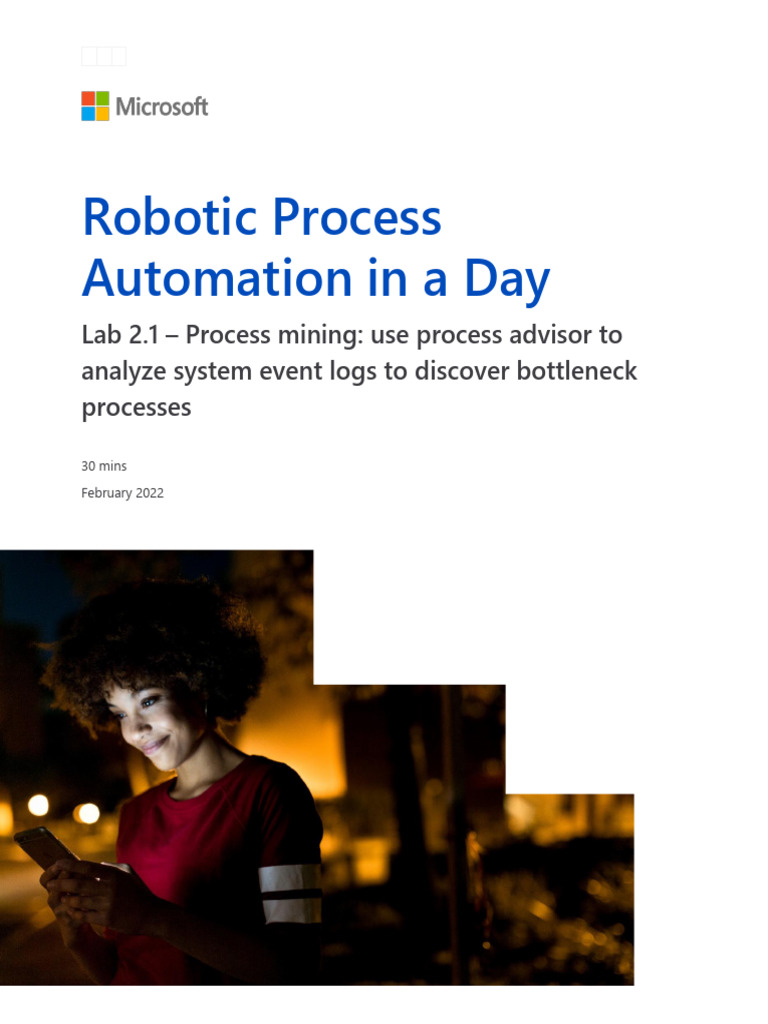 Microsoft

Robotic Process Automation in a Day

Lab 2.1 – Process mining: use process advisor to analyze system event logs to discover bottleneck processes

30 mins

February 2022